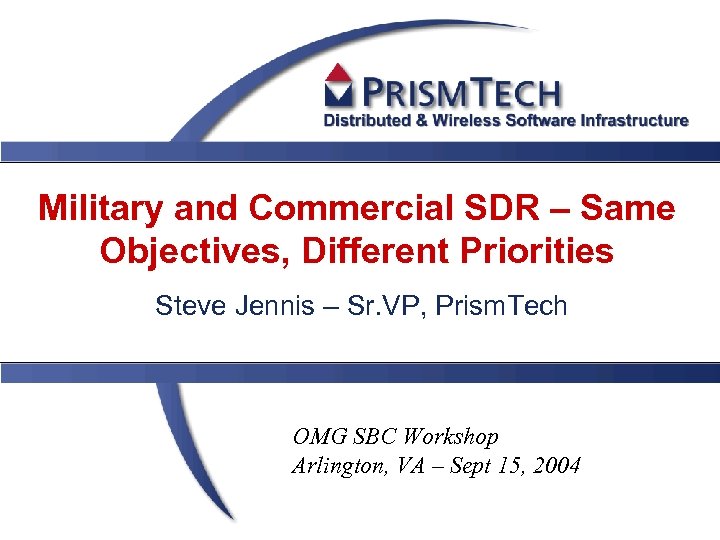 PRISMTECH
Distributed & Wireless Software Infrastructure

Military and Commercial SDR – Same Objectives, Different Priorities

Steve Jennis – Sr.VP, PrismTech

OMG SBC Workshop
Arlington, VA – Sept 15, 2004